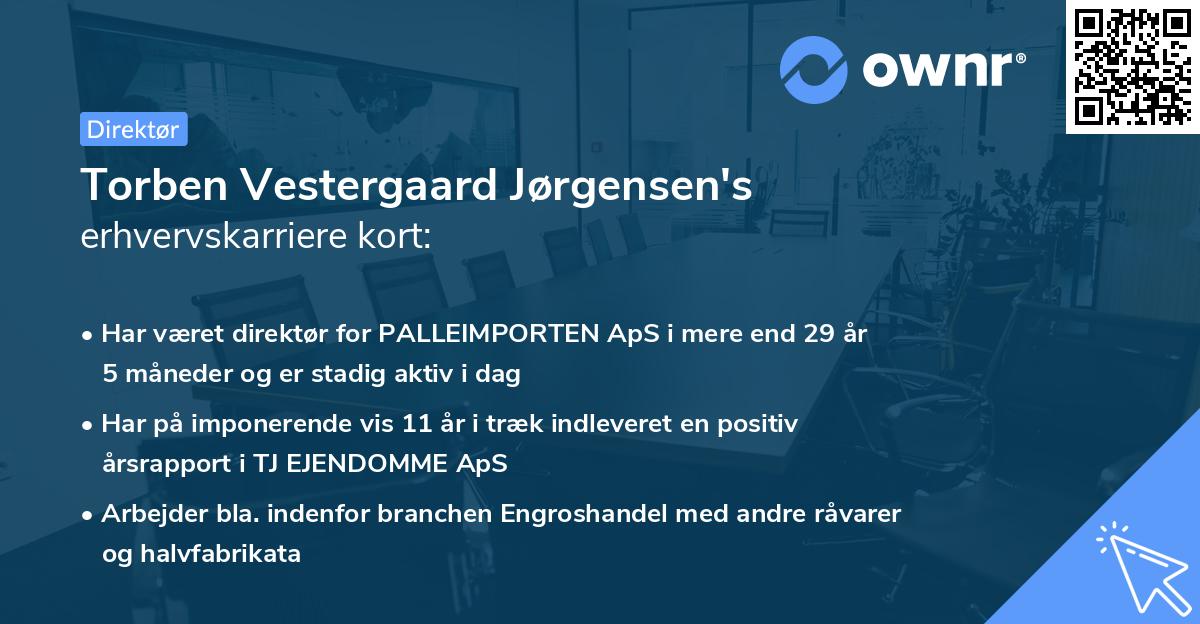 ownr®

Direktør

Torben Vestergaard Jørgensen's
erhvervskarriere kort:

• Har været direktør for PALLEIMPORTEN ApS i mere end 29 år 5 måneder og er stadig aktiv i dag

• Har på imponerende vis 11 år i træk indleveret en positiv årsrapport i TJ EJENDOMME ApS

• Arbejder bla. indenfor branchen Engroshandel med andre råvarer og halvfabrikata